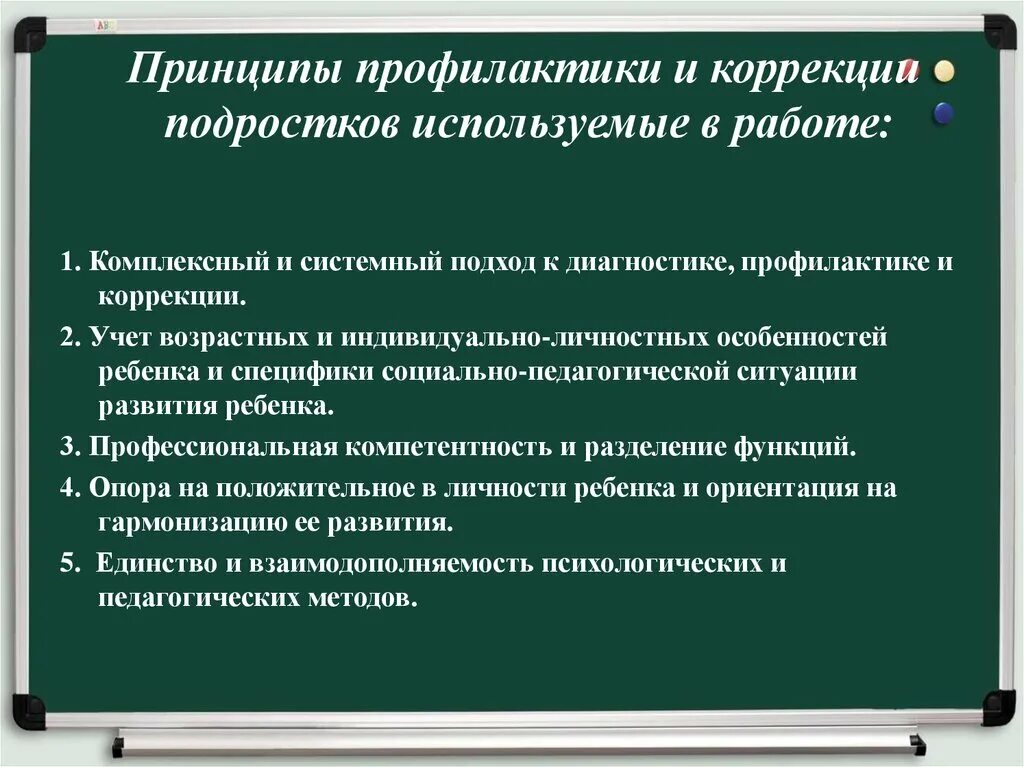 Принципы профилактики и коррекции подростков используемые в работе:

1. Комплексный и системный подход к диагностике, профилактике и коррекции.

2. Учет возрастных и индивидуально-личностных особенностей ребенка и специфики социально-педагогической ситуации развития ребенка.

3. Профессиональная компетентность и разделение функций.

4. Опора на положительное в личности ребенка и ориентация на гармонизацию ее развития.

5. Единство и взаимодополняемость психологических и педагогических методов.